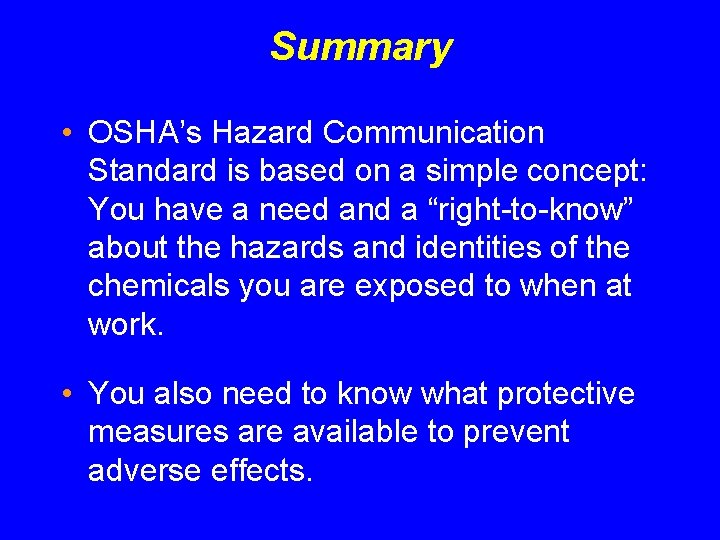 Summary

• OSHA’s Hazard Communication Standard is based on a simple concept: You have a need and a “right-to-know” about the hazards and identities of the chemicals you are exposed to when at work.

• You also need to know what protective measures are available to prevent adverse effects.